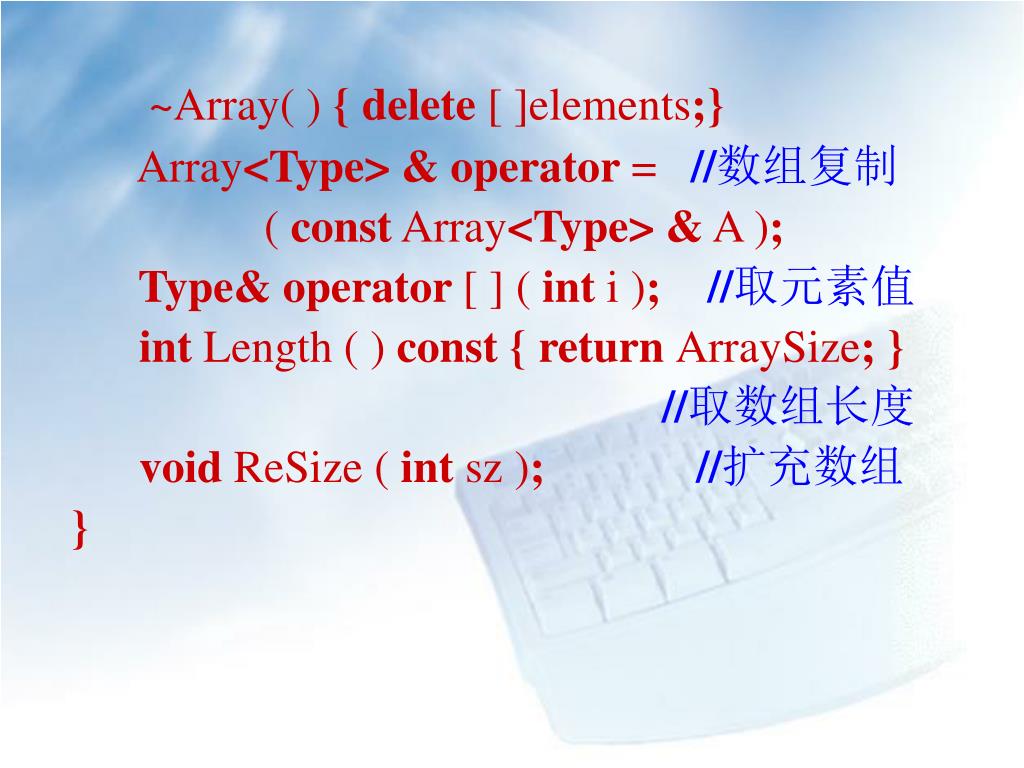 ~Array( ) { delete [ ]elements;}
Array<Type> & operator = //数组复制
( const Array<Type> & A );
Type& operator [ ] ( int i ); //取元素值
int Length ( ) const { return ArraySize; }
//取数组长度
void ReSize ( int sz ); //扩充数组
}